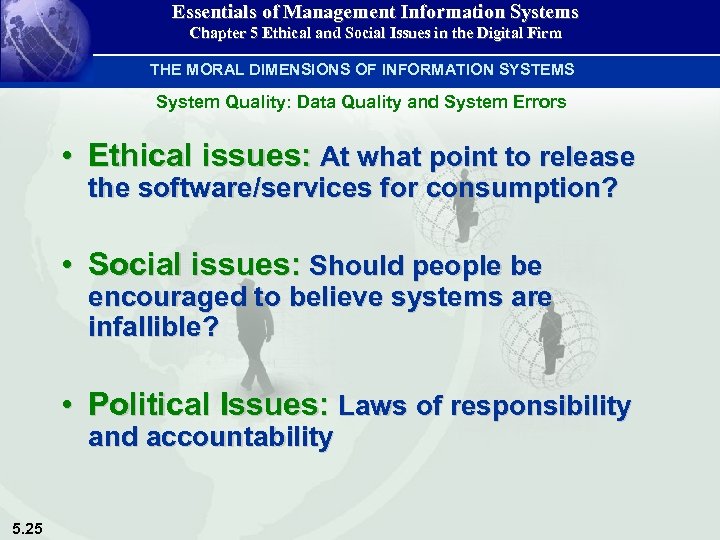 Essentials of Management Information Systems
Chapter 5 Ethical and Social Issues in the Digital Firm

THE MORAL DIMENSIONS OF INFORMATION SYSTEMS

System Quality: Data Quality and System Errors

• Ethical issues: At what point to release the software/services for consumption?

• Social issues: Should people be encouraged to believe systems are infallible?

• Political Issues: Laws of responsibility and accountability

5.25